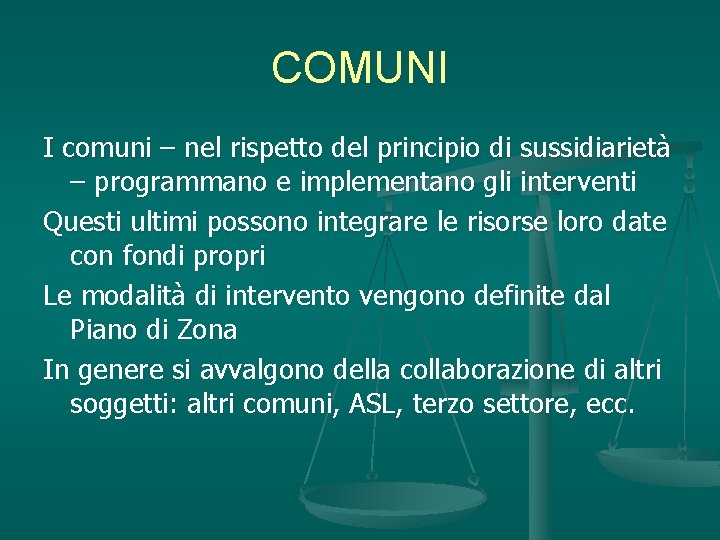 COMUNI

I comuni – nel rispetto del principio di sussidiarietà – programmano e implementano gli interventi

Questi ultimi possono integrare le risorse loro date con fondi propri

Le modalità di intervento vengono definite dal Piano di Zona

In genere si avvalgono della collaborazione di altri soggetti: altri comuni, ASL, terzo settore, ecc.